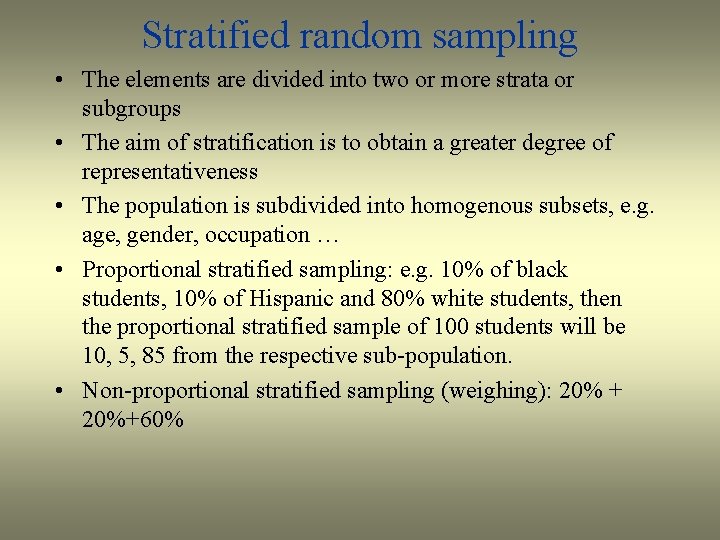 Stratified random sampling

• The elements are divided into two or more strata or subgroups
• The aim of stratification is to obtain a greater degree of representativeness
• The population is subdivided into homogenous subsets, e.g. age, gender, occupation …
• Proportional stratified sampling: e.g. 10% of black students, 10% of Hispanic and 80% white students, then the proportional stratified sample of 100 students will be 10, 5, 85 from the respective sub-population.
• Non-proportional stratified sampling (weighing): 20% + 20%+60%